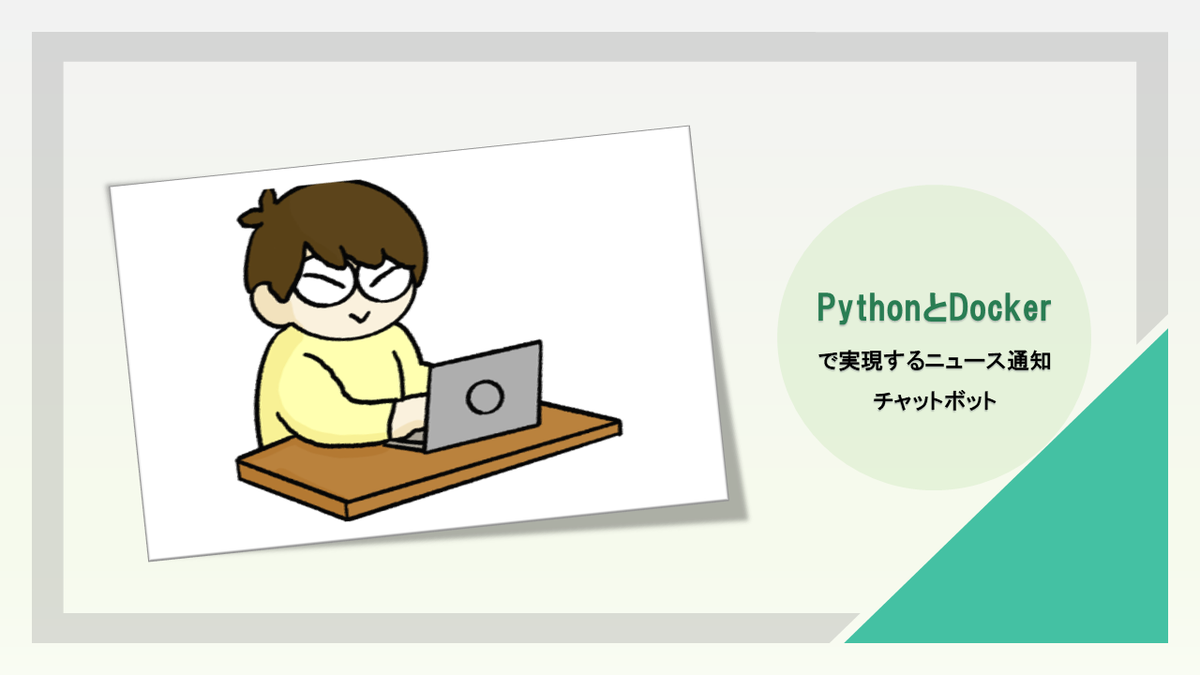 PythonとDocker
で実現するニュース通知
チャットボット